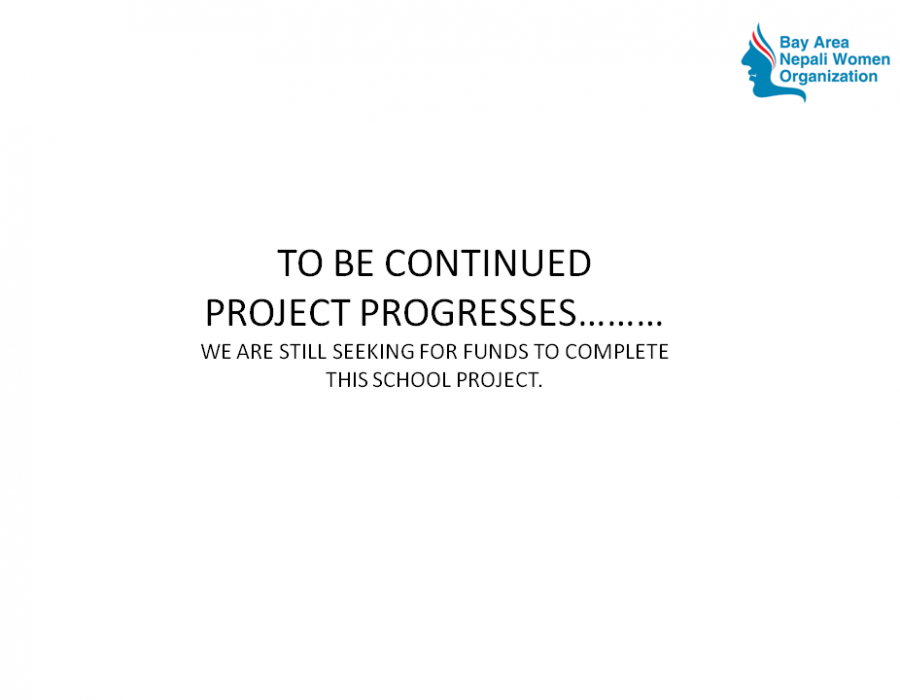 Bay Area
Nepali Women
Organization

TO BE CONTINUED
PROJECT PROGRESSES………

WE ARE STILL SEEKING FOR FUNDS TO COMPLETE THIS SCHOOL PROJECT.